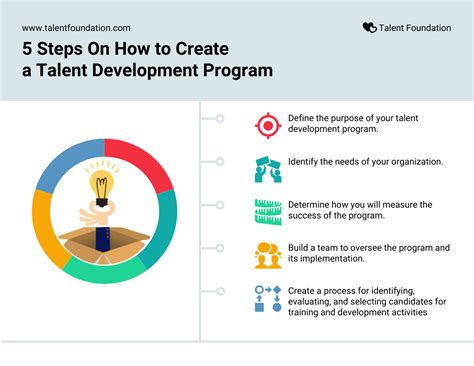 www.talentfoundation.com

Talent Foundation

5 Steps On How to Create a Talent Development Program

Define the purpose of your talent development program.

Identify the needs of your organization.

Determine how you will measure the success of the program.

Build a team to oversee the program and its implementation.

Create a process for identifying, evaluating, and selecting candidates for training and development activities